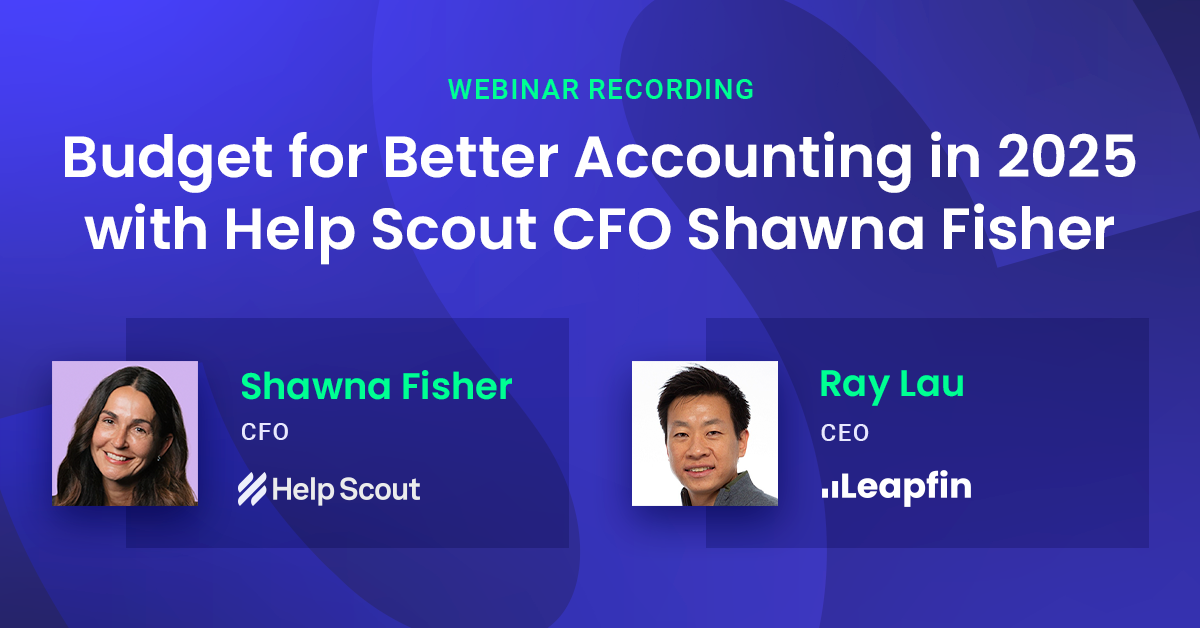 WEBINAR RECORDING

Budget for Better Accounting in 2025 with Help Scout CFO Shawna Fisher

Shawna Fisher
CFO
Help Scout

Ray Lau
CEO
Leapfin